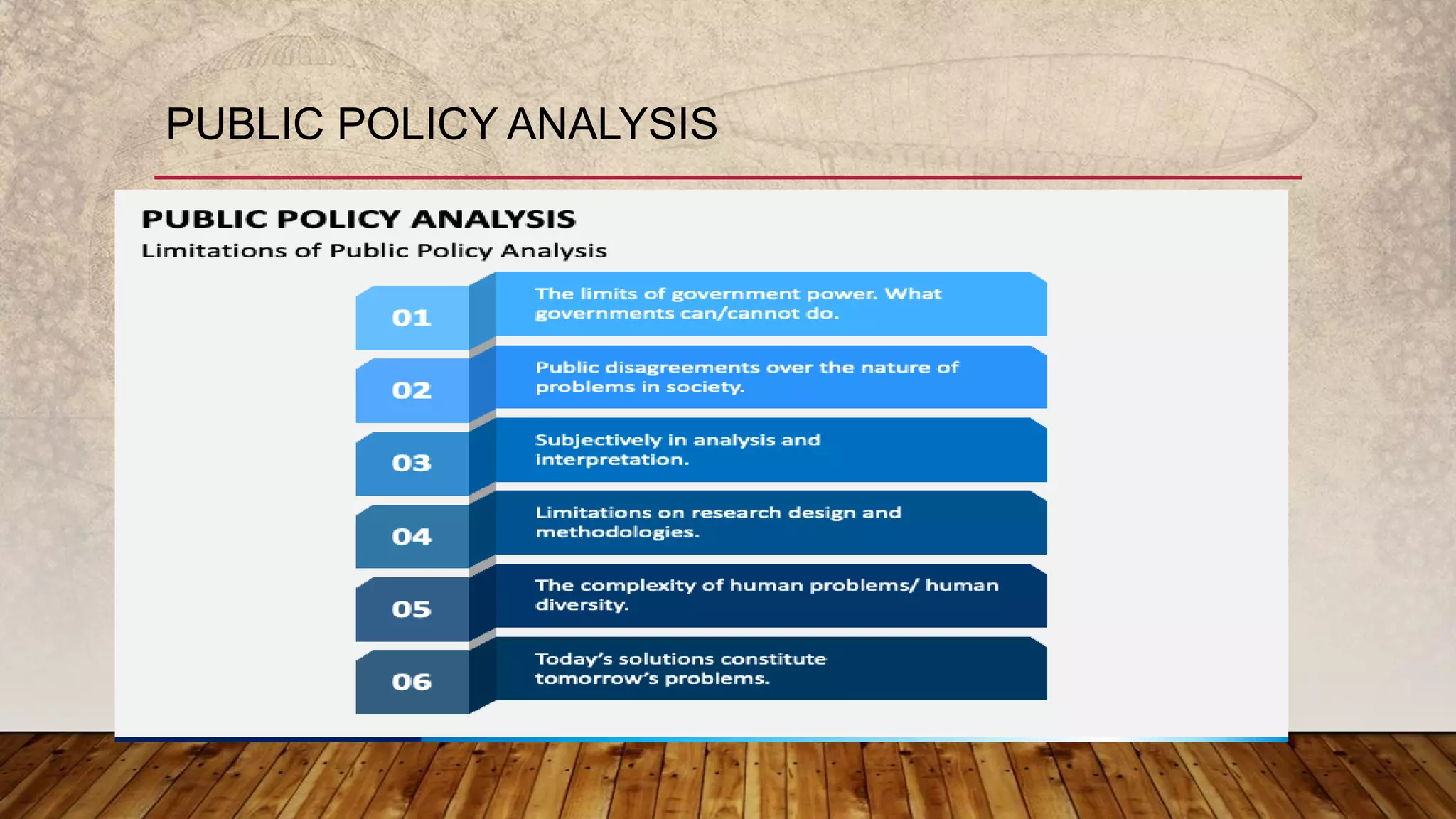 PUBLIC POLICY ANALYSIS

PUBLIC POLICY ANALYSIS

Limitations of Public Policy Analysis

01 The limits of government power. What governments can/cannot do.

02 Public disagreements over the nature of problems in society.

03 Subjectively in analysis and interpretation.

04 Limitations on research design and methodologies.

05 The complexity of human problems/ human diversity.

06 Today's solutions constitute tomorrow's problems.